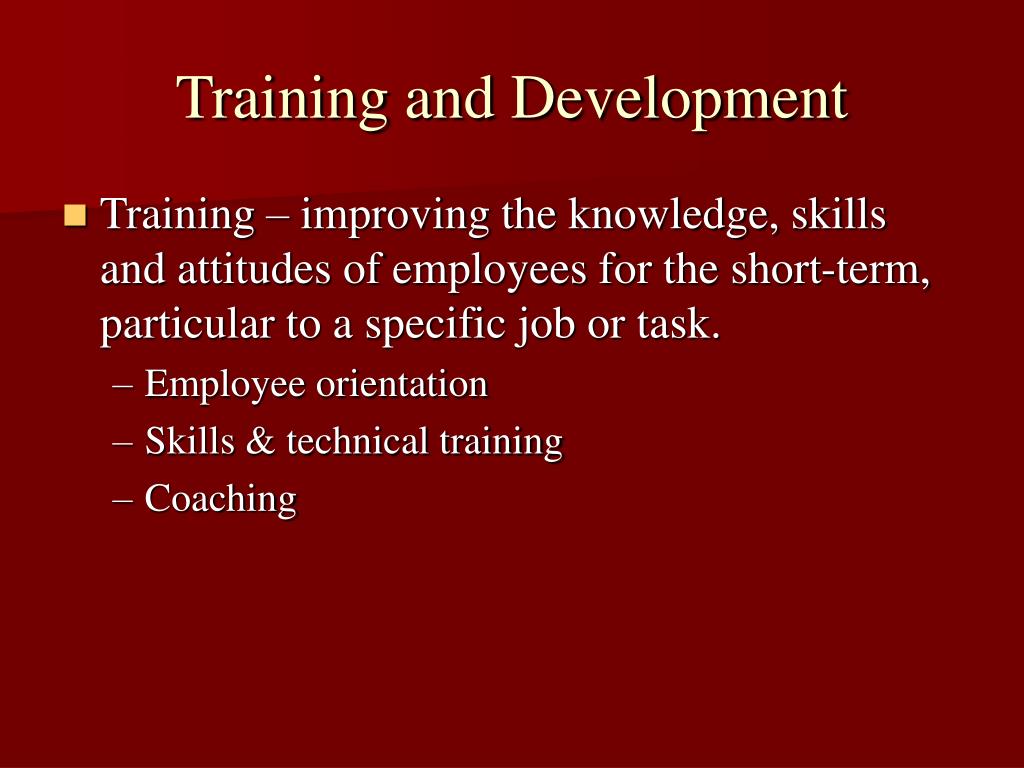 Training and Development

Training – improving the knowledge, skills and attitudes of employees for the short-term, particular to a specific job or task.

– Employee orientation
– Skills & technical training
– Coaching